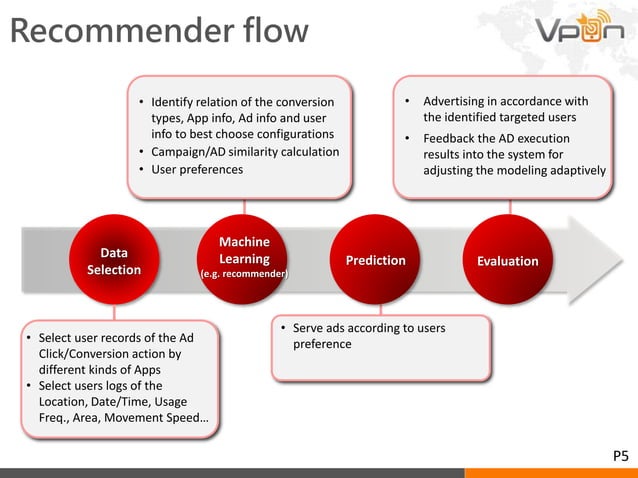 Recommender flow

Vpon

• Identify relation of the conversion types, App info, Ad info and user info to best choose configurations
• Campaign/AD similarity calculation
• User preferences

• Advertising in accordance with the identified targeted users
• Feedback the AD execution results into the system for adjusting the modeling adaptively

Data Selection

Machine Learning (e.g. recommender)

Prediction

Evaluation

• Select user records of the Ad Click/Conversion action by different kinds of Apps
• Select users logs of the Location, Date/Time, Usage Freq., Area, Movement Speed…

• Serve ads according to users preference

P5